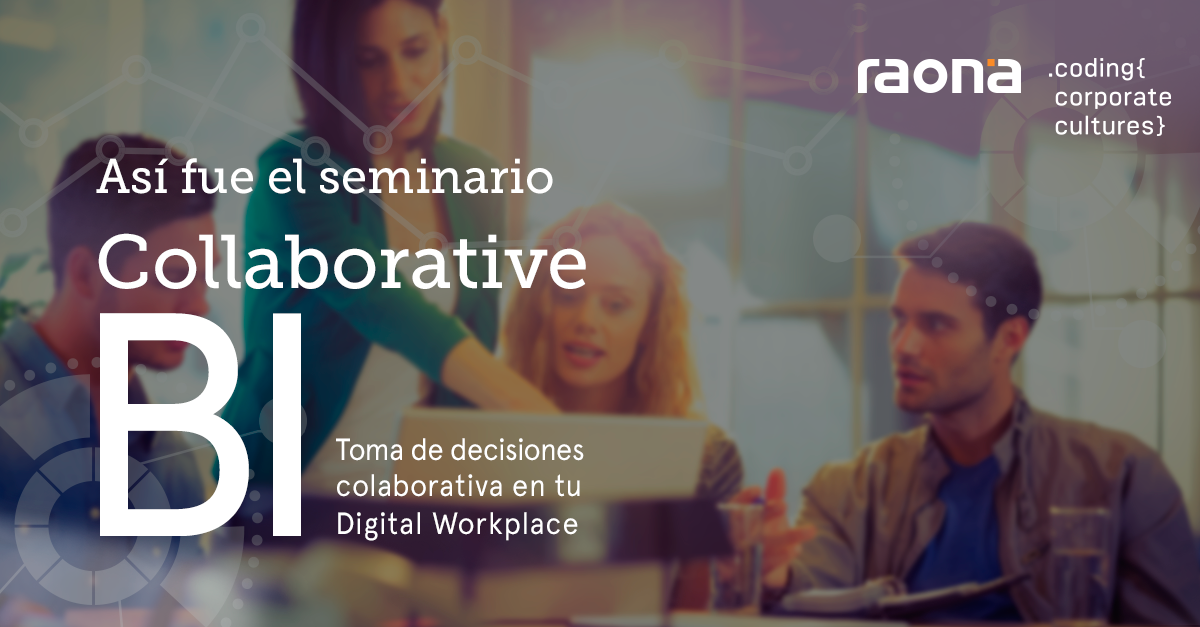 raona

.coding{
corporate
cultures}

Así fue el seminario

Collaborative

BI

Toma de decisiones colaborativa en tu Digital Workplace